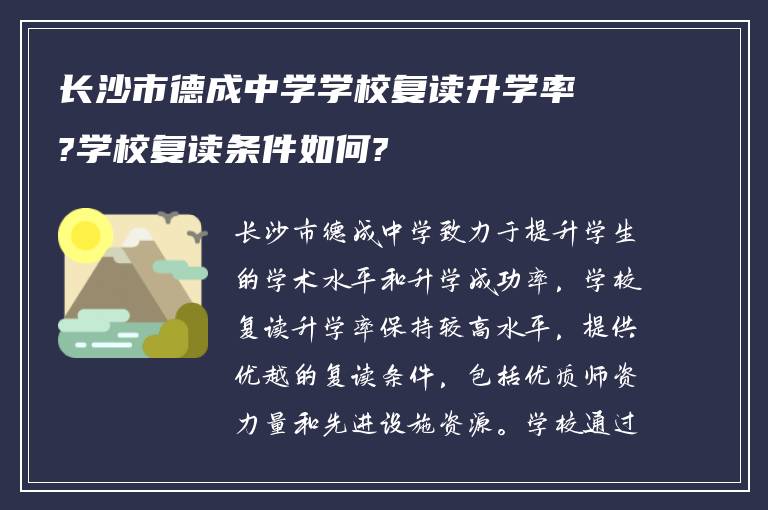 长沙市德成中学学校复读升学率?学校复读条件如何?

长沙市德成中学致力于提升学生的学术水平和升学成功率，学校复读升学率保持较高水平，提供优越的复读条件，包括优质师资力量和先进设施资源。学校通过